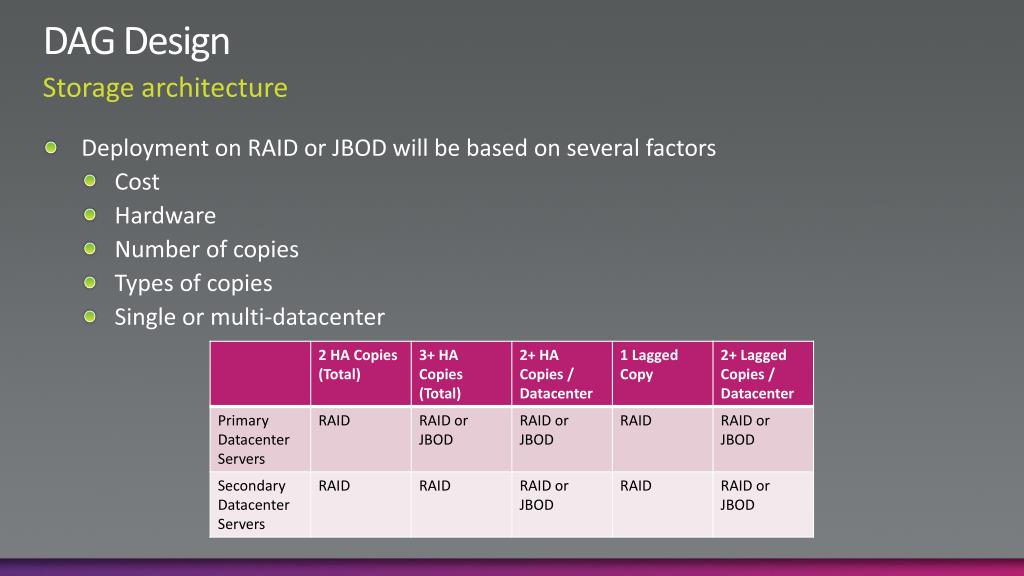 DAG Design
Storage architecture

Deployment on RAID or JBOD will be based on several factors
Cost
Hardware
Number of copies
Types of copies
Single or multi-datacenter

| | 2 HA Copies (Total) | 3+ HA Copies (Total) | 2+ HA Copies / Datacenter | 1 Lagged Copy | 2+ Lagged Copies / Datacenter |
|---|---|---|---|---|---|
| Primary Datacenter Servers | RAID | RAID or JBOD | RAID or JBOD | RAID | RAID or JBOD |
| Secondary Datacenter Servers | RAID | RAID | RAID or JBOD | RAID | RAID or JBOD |